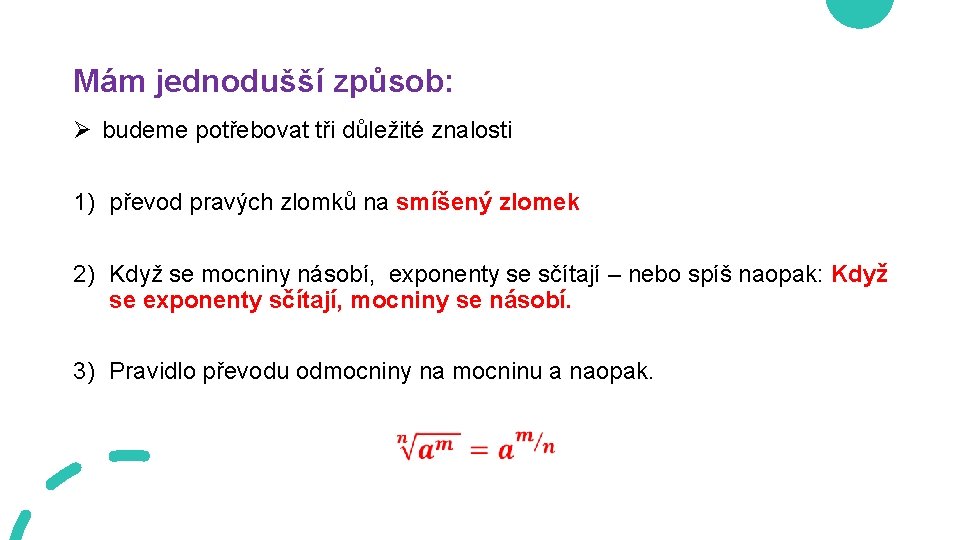 Mám jednodušší způsob:

➢ budeme potřebovat tři důležité znalosti

1) převod pravých zlomků na smíšený zlomek

2) Když se mocniny násobí, exponenty se sčítají – nebo spíš naopak: Když se exponenty sčítají, mocniny se násobí.

3) Pravidlo převodu odmocniny na mocninu a naopak.

$\sqrt[n]{a^m} = a^{m/n}$